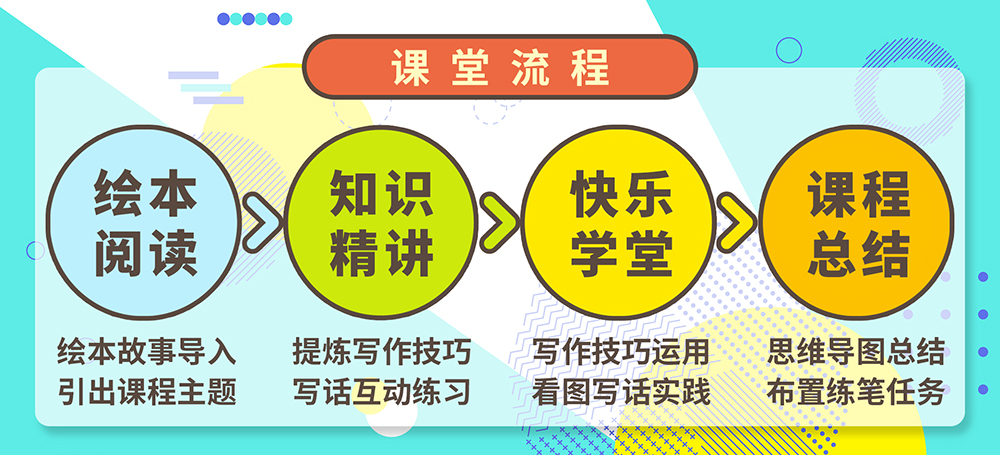 课堂流程

绘本阅读

知识精讲

快乐学堂

课程总结

绘本故事导入
引出课程主题

提炼写作技巧
写话互动练习

写作技巧运用
看图写话实践

思维导图总结
布置练笔任务